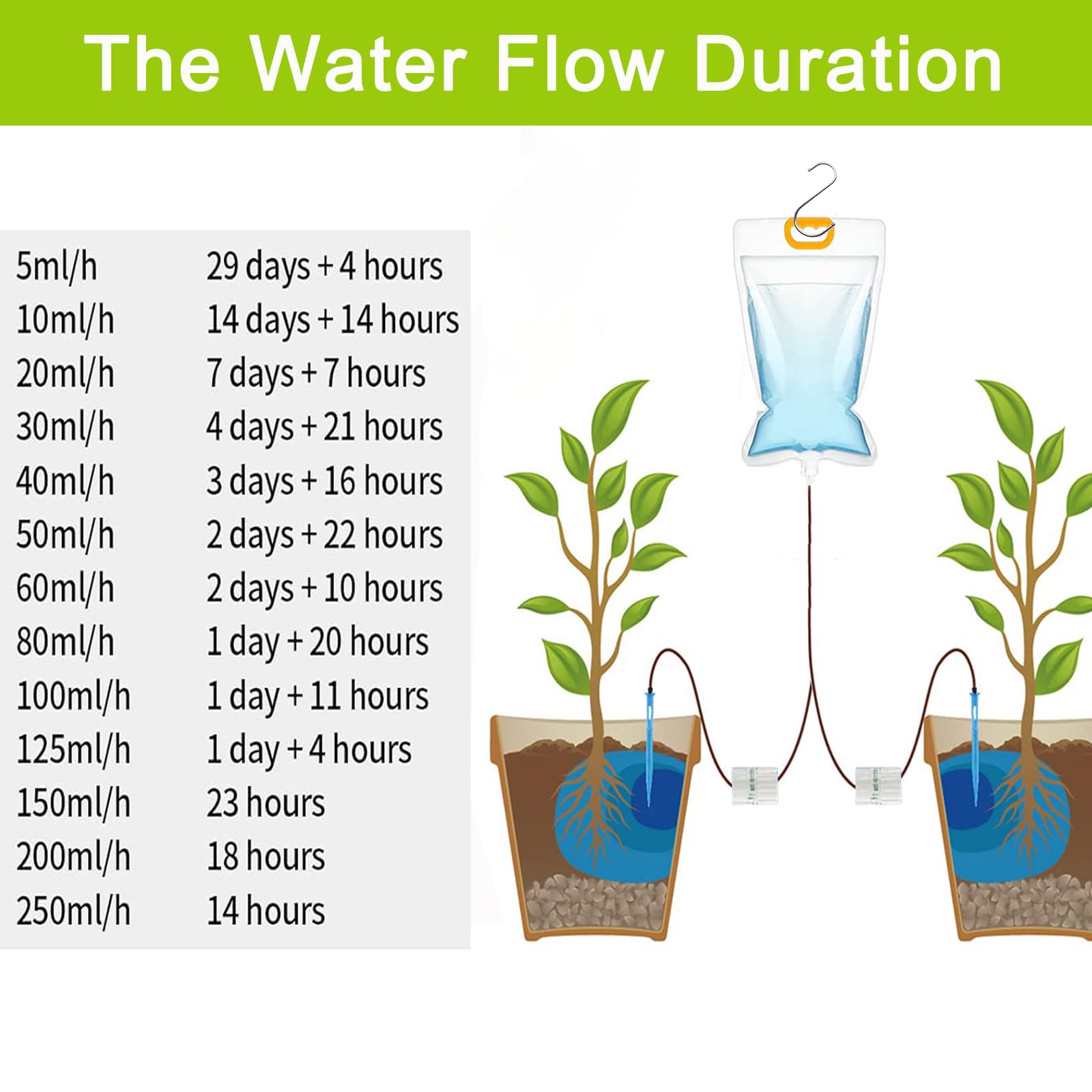 The Water Flow Duration

| | |
|---|---|
| 5ml/h | 29 days + 4 hours |
| 10ml/h | 14 days + 14 hours |
| 20ml/h | 7 days + 7 hours |
| 30ml/h | 4 days + 21 hours |
| 40ml/h | 3 days + 16 hours |
| 50ml/h | 2 days + 22 hours |
| 60ml/h | 2 days + 10 hours |
| 80ml/h | 1 day + 20 hours |
| 100ml/h | 1 day + 11 hours |
| 125ml/h | 1 day + 4 hours |
| 150ml/h | 23 hours |
| 200ml/h | 18 hours |
| 250ml/h | 14 hours |